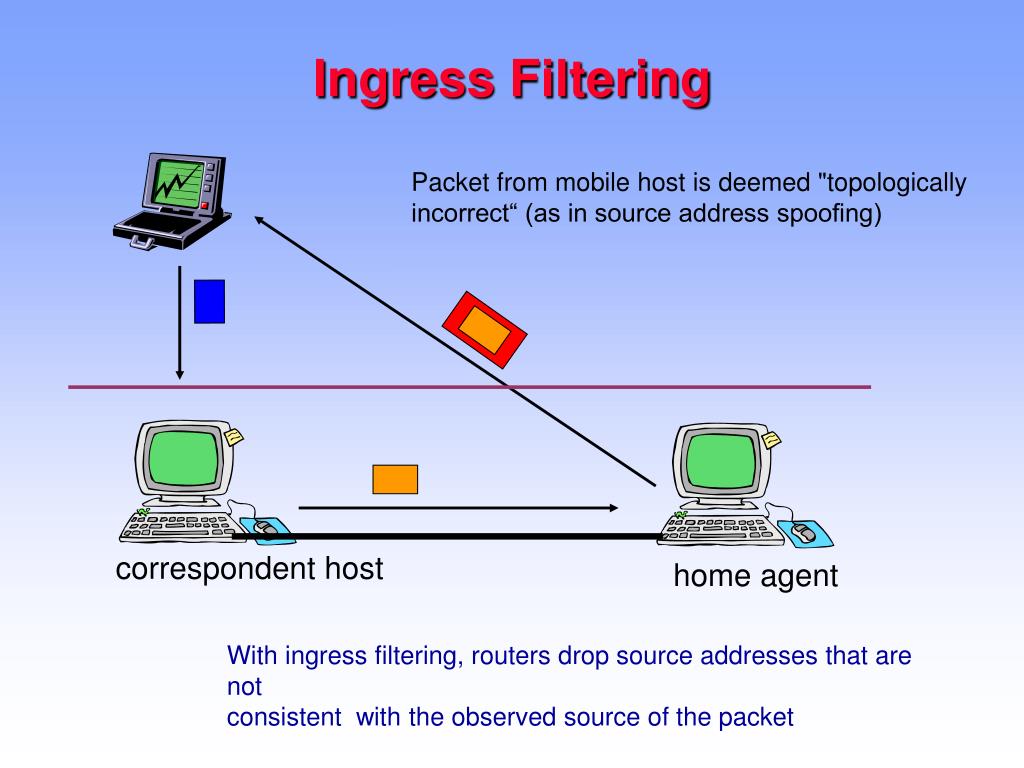 Ingress Filtering

Packet from mobile host is deemed "topologically incorrect“ (as in source address spoofing)

correspondent host

home agent

With ingress filtering, routers drop source addresses that are not
consistent with the observed source of the packet